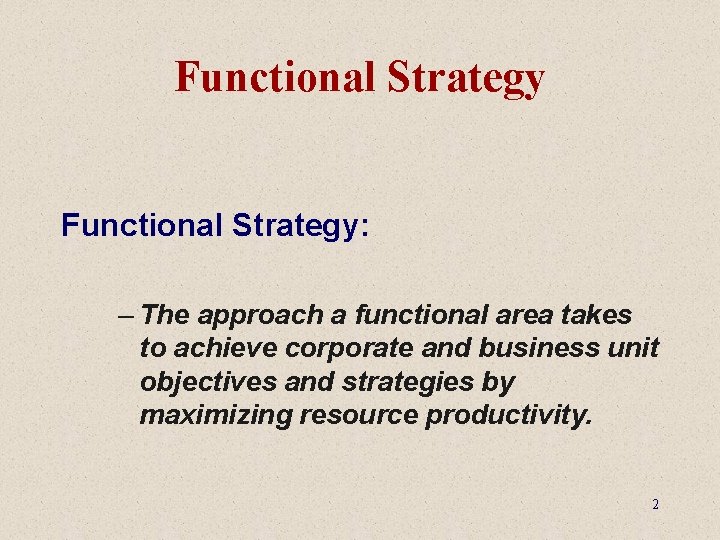 Functional Strategy

Functional Strategy:

– The approach a functional area takes to achieve corporate and business unit objectives and strategies by maximizing resource productivity.

2